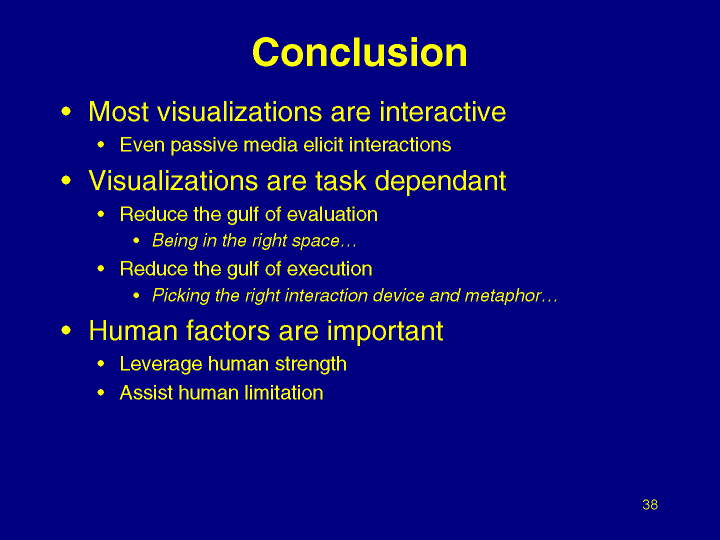 Conclusion

• Most visualizations are interactive
  • Even passive media elicit interactions
• Visualizations are task dependant
  • Reduce the gulf of evaluation
    • Being in the right space…
  • Reduce the gulf of execution
    • Picking the right interaction device and metaphor…
• Human factors are important
  • Leverage human strength
  • Assist human limitation

38